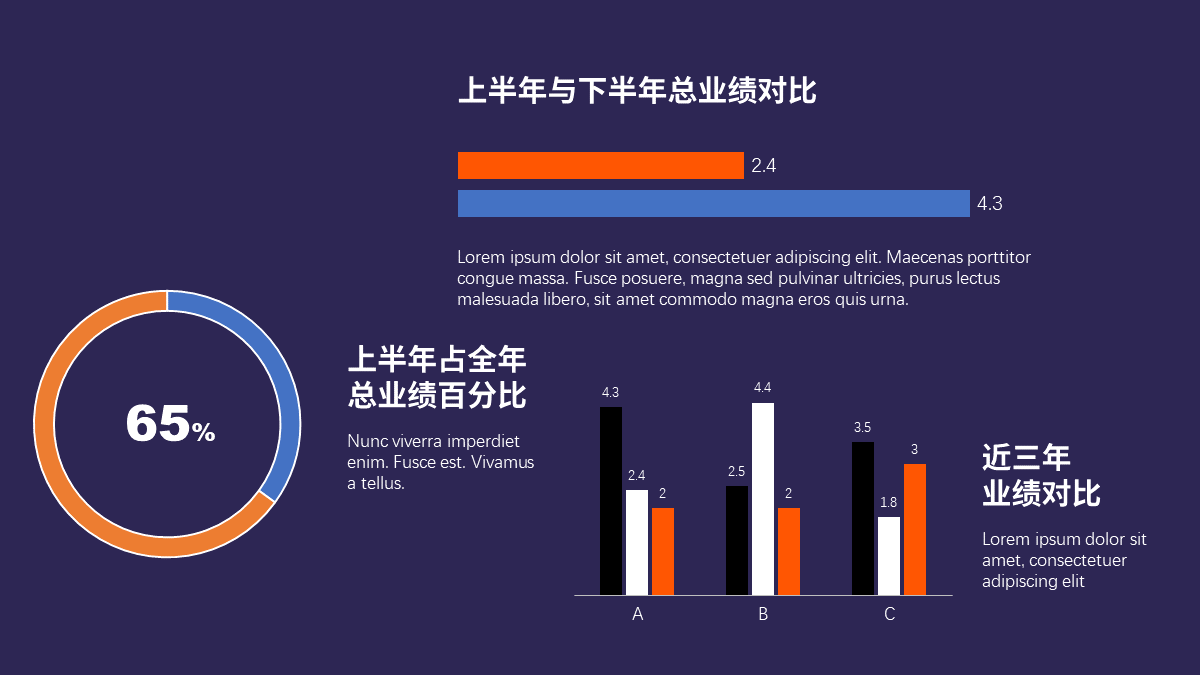 上半年与下半年总业绩对比

2.4

4.3

Lorem ipsum dolor sit amet, consectetuer adipiscing elit. Maecenas porttitor congue massa. Fusce posuere, magna sed pulvinar ultricies, purus lectus malesuada libero, sit amet commodo magna eros quis urna.

65%

上半年占全年总业绩百分比

Nunc viverra imperdiet enim. Fusce est. Vivamus a tellus.

4.3
2.4
2
2.5
4.4
2
3.5
1.8
3

A
B
C

近三年业绩对比

Lorem ipsum dolor sit amet, consectetuer adipiscing elit